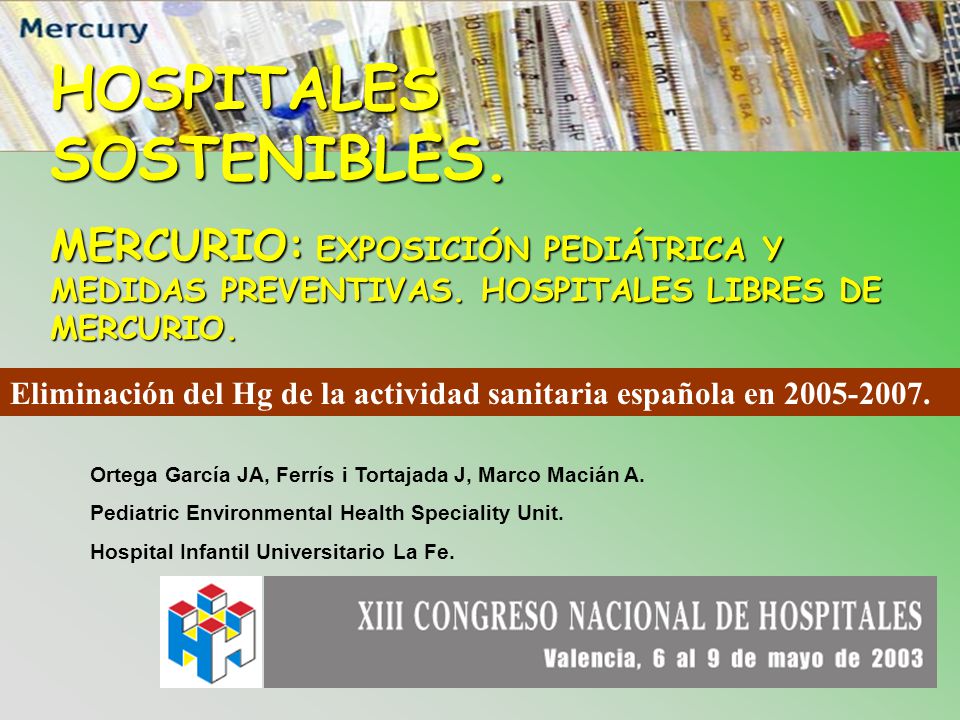 Mercury

HOSPITALES SOSTENIBLES.

MERCURIO: EXPOSICIÓN PEDIÁTRICA Y MEDIDAS PREVENTIVAS. HOSPITALES LIBRES DE MERCURIO.

Eliminación del Hg de la actividad sanitaria española en 2005-2007.

Ortega García JA, Ferrís i Tortajada J, Marco Macián A.

Pediatric Environmental Health Speciality Unit.

Hospital Infantil Universitario La Fe.

XIII CONGRESO NACIONAL DE HOSPITALES

Valencia, 6 al 9 de mayo de 2003